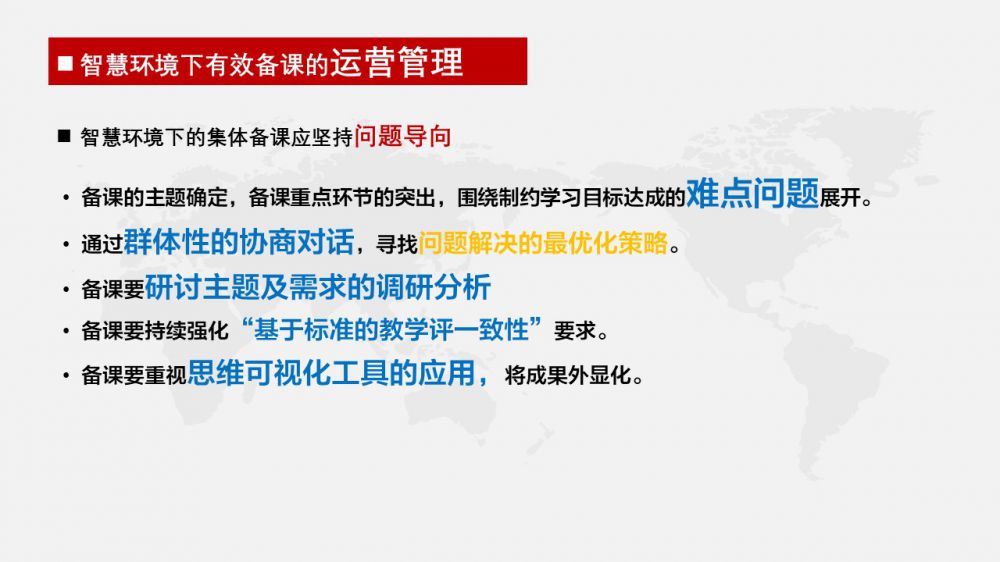 ■ 智慧环境下有效备课的运营管理

■ 智慧环境下的集体备课应坚持问题导向

• 备课的主题确定，备课重点环节的突出，围绕制约学习目标达成的难点问题展开。

• 通过群体性的协商对话，寻找问题解决的最优化策略。

• 备课要研讨主题及需求的调研分析

• 备课要持续强化“基于标准的教学评一致性”要求。

• 备课要重视思维可视化工具的应用，将成果外显化。